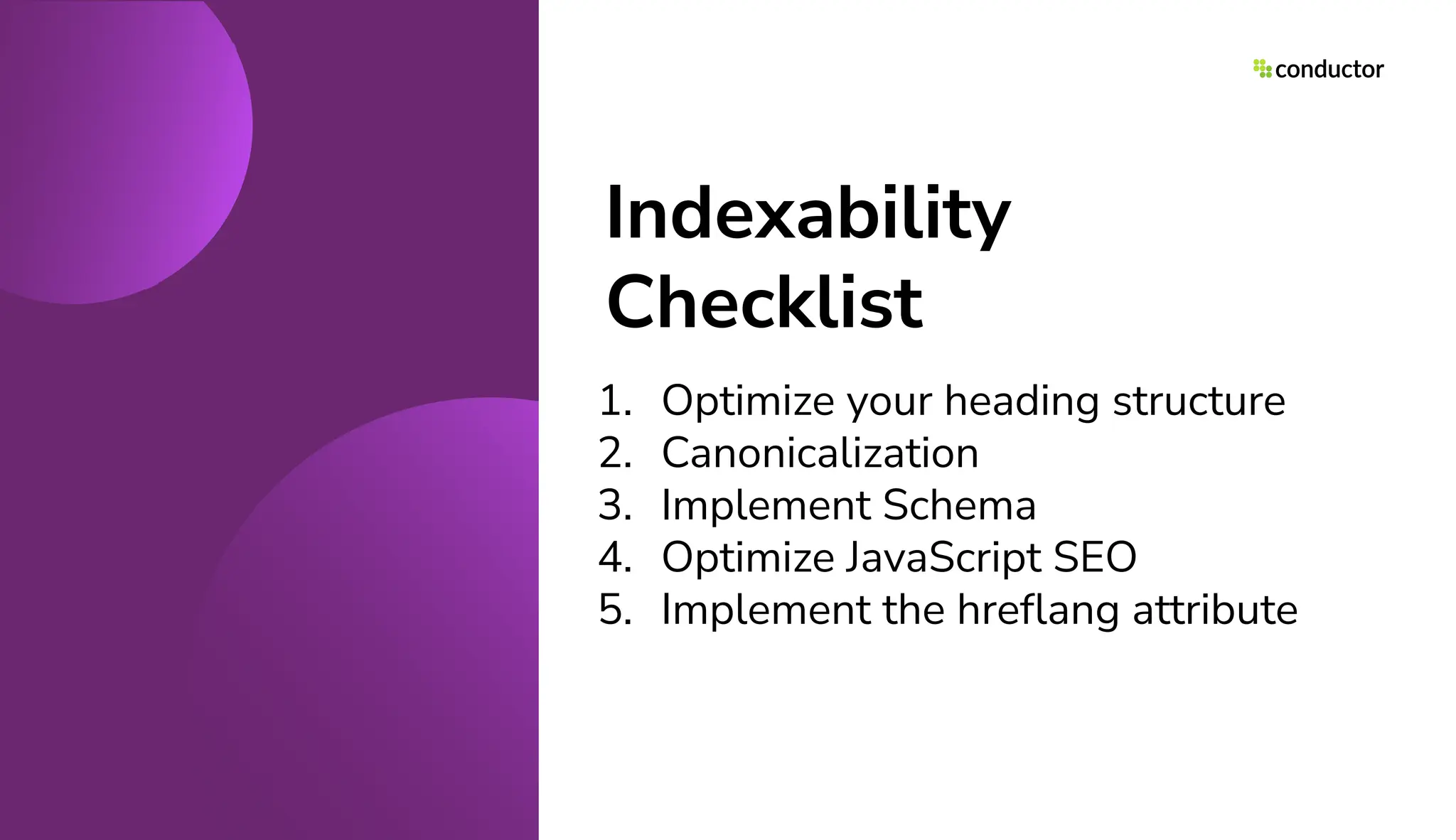 conductor

Indexability Checklist

1. Optimize your heading structure
2. Canonicalization
3. Implement Schema
4. Optimize JavaScript SEO
5. Implement the hreflang attribute